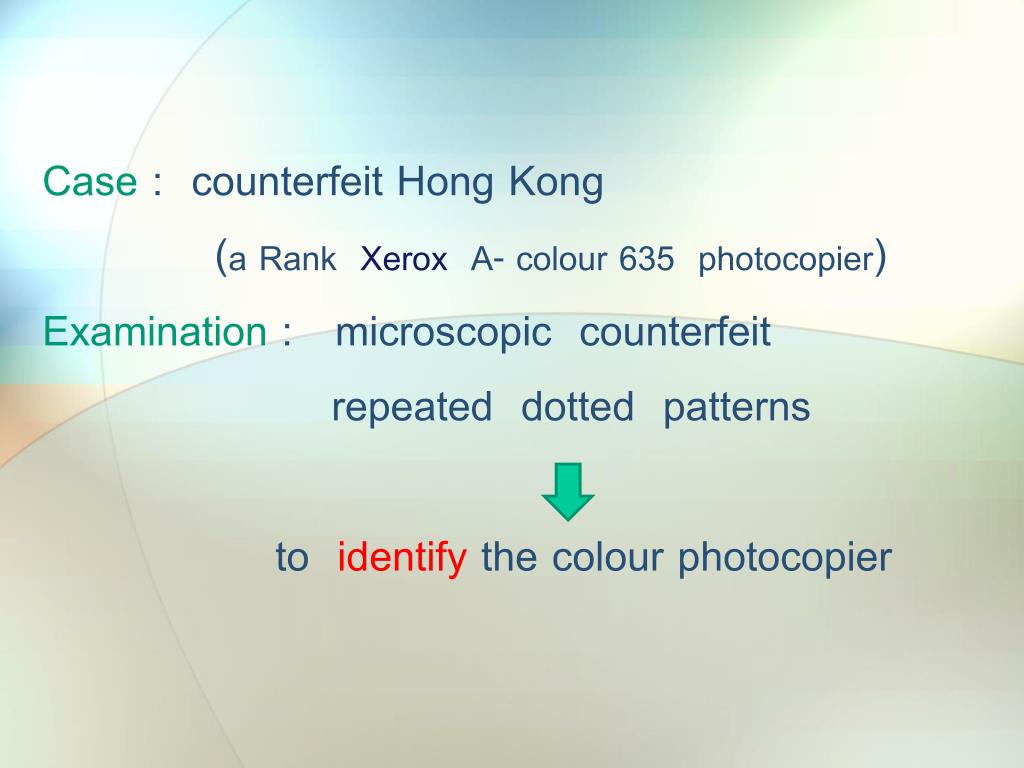 Case : counterfeit Hong Kong

(a Rank Xerox A- colour 635 photocopier)

Examination : microscopic counterfeit

repeated dotted patterns

to identify the colour photocopier